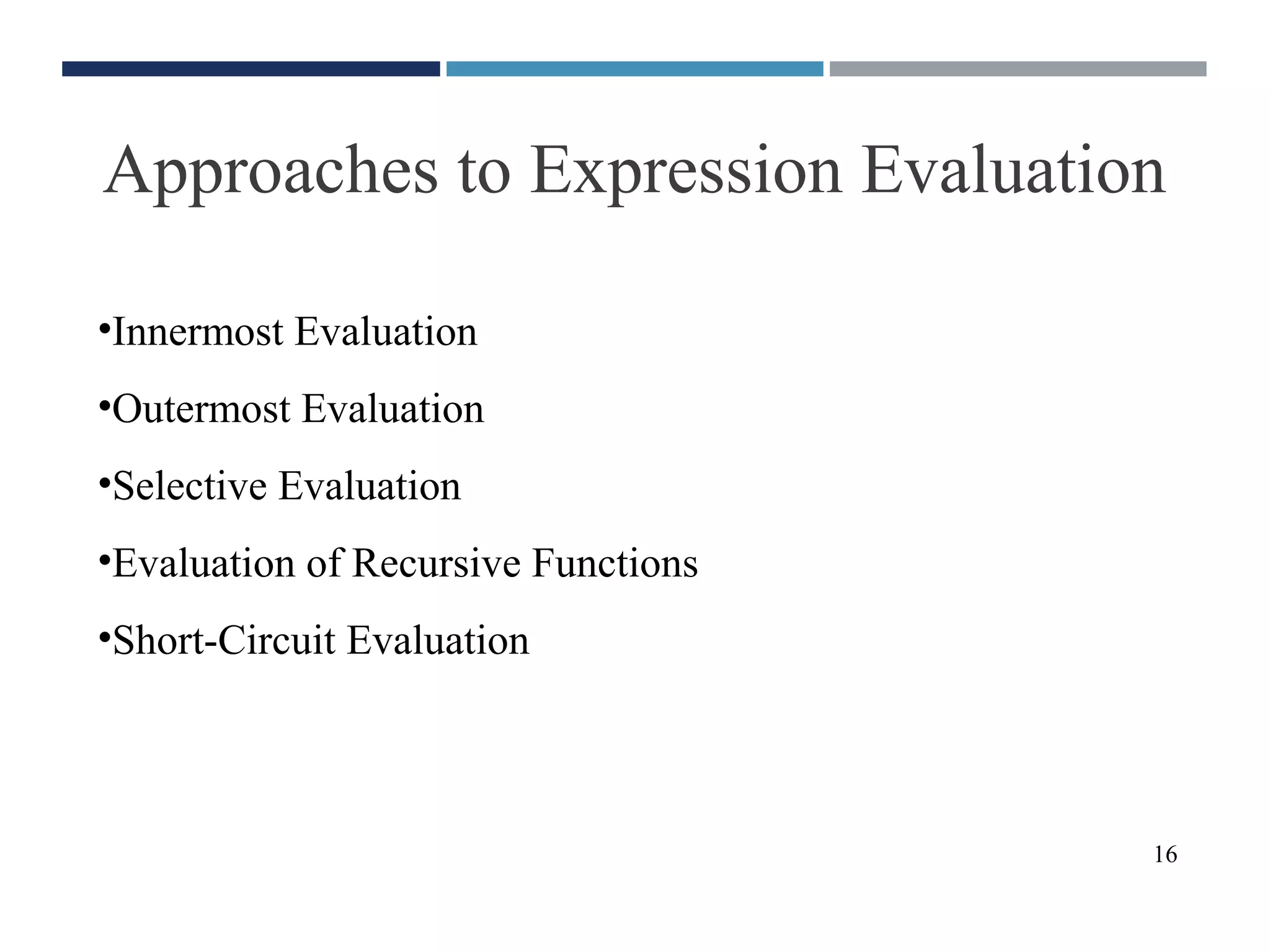 Approaches to Expression Evaluation

•Innermost Evaluation

•Outermost Evaluation

•Selective Evaluation

•Evaluation of Recursive Functions

•Short-Circuit Evaluation

16